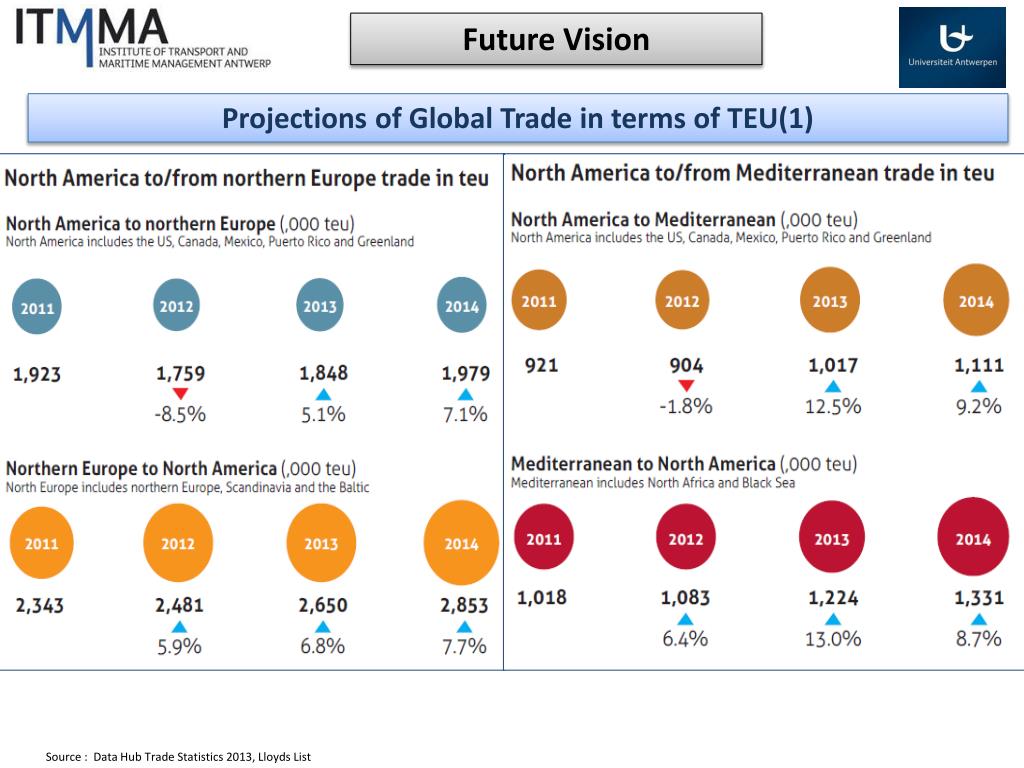 ITMMA
INSTITUTE OF TRANSPORT AND MARITIME MANAGEMENT ANTWERP

Future Vision

Universiteit Antwerpen

Projections of Global Trade in terms of TEU(1)

North America to/from northern Europe trade in teu

North America to northern Europe (,000 teu)
North America includes the US, Canada, Mexico, Puerto Rico and Greenland

| 2011 | 2012 | 2013 | 2014 |
|---|---|---|---|
| 1,923 | 1,759 | 1,848 | 1,979 |
| | -8.5% | 5.1% | 7.1% |

Northern Europe to North America (,000 teu)
North Europe includes northern Europe, Scandinavia and the Baltic

| 2011 | 2012 | 2013 | 2014 |
|---|---|---|---|
| 2,343 | 2,481 | 2,650 | 2,853 |
| | 5.9% | 6.8% | 7.7% |

North America to/from Mediterranean trade in teu

North America to Mediterranean (,000 teu)
North America includes the US, Canada, Mexico, Puerto Rico and Greenland

| 2011 | 2012 | 2013 | 2014 |
|---|---|---|---|
| 921 | 904 | 1,017 | 1,111 |
| | -1.8% | 12.5% | 9.2% |

Mediterranean to North America (,000 teu)
Mediterranean includes North Africa and Black Sea

| 2011 | 2012 | 2013 | 2014 |
|---|---|---|---|
| 1,018 | 1,083 | 1,224 | 1,331 |
| | 6.4% | 13.0% | 8.7% |

Source : Data Hub Trade Statistics 2013, Lloyds List